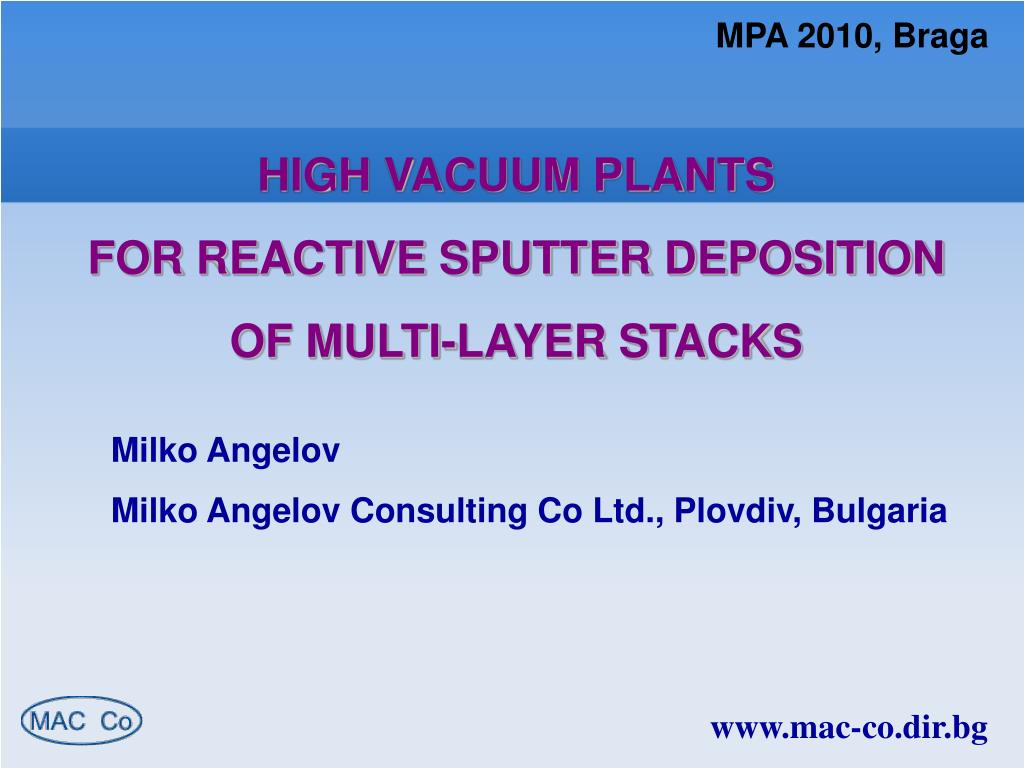 MPA 2010, Braga

HIGH VACUUM PLANTS

FOR REACTIVE SPUTTER DEPOSITION

OF MULTI-LAYER STACKS

Milko Angelov

Milko Angelov Consulting Co Ltd., Plovdiv, Bulgaria

MAC Co

www.mac-co.dir.bg